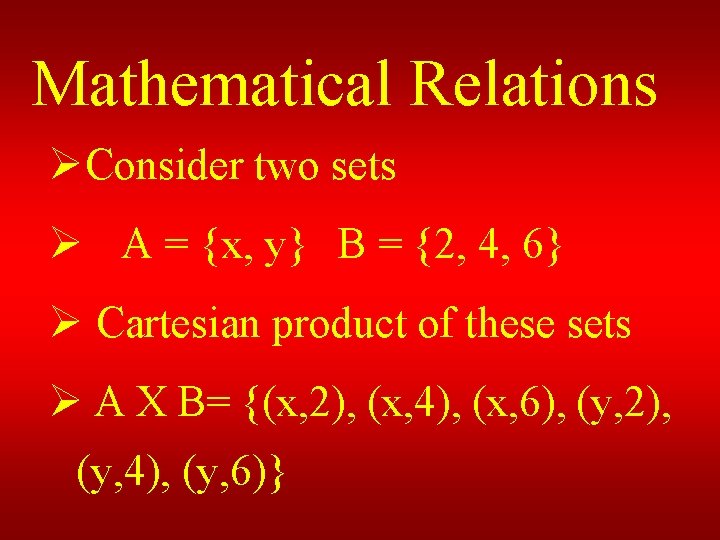 Mathematical Relations

➢ Consider two sets

➢ A = {x, y}   B = {2, 4, 6}

➢ Cartesian product of these sets

➢ A X B= {(x,2), (x,4), (x,6), (y,2), (y,4), (y,6)}